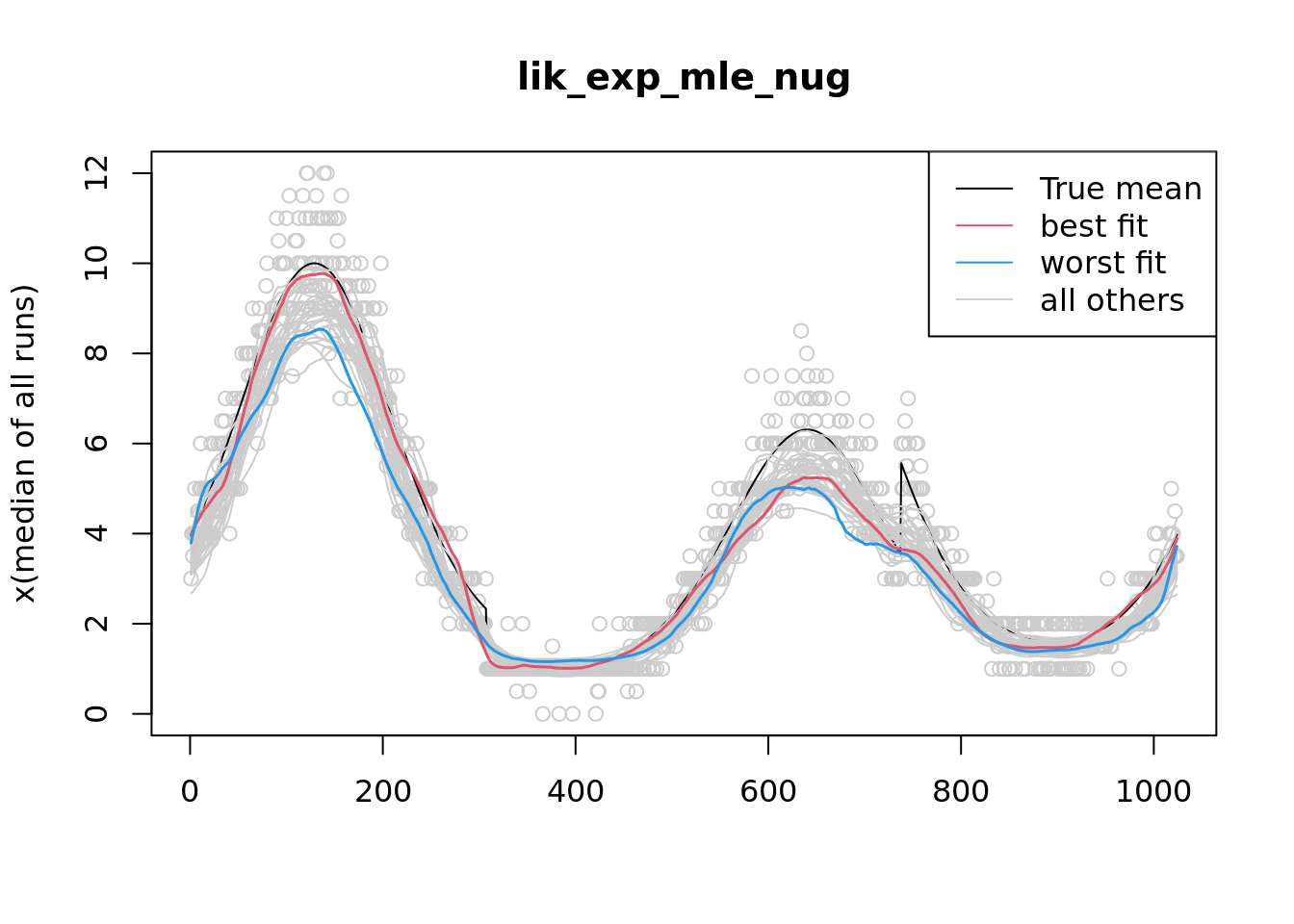 lik_exp_mle_nug

True mean
best fit
worst fit
all others

x(median of all runs)

0
2
4
6
8
10
12

0
200
400
600
800
1000